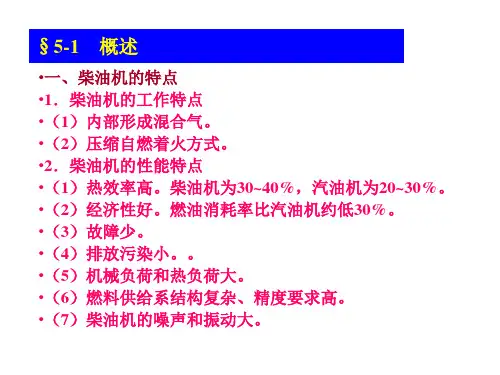 § 5-1　概述

•一、柴油机的特点
•1．柴油机的工作特点
•（1）内部形成混合气。
•（2）压缩自燃着火方式。
•2．柴油机的性能特点
•（1）热效率高。柴油机为30~40％，汽油机为20~30％。
•（2）经济性好。燃油消耗率比汽油机约低30％。
•（3）故障少。
•（4）排放污染小。。
•（5）机械负荷和热负荷大。
•（6）燃料供给系结构复杂、精度要求高。
•（7）柴油机的噪声和振动大。